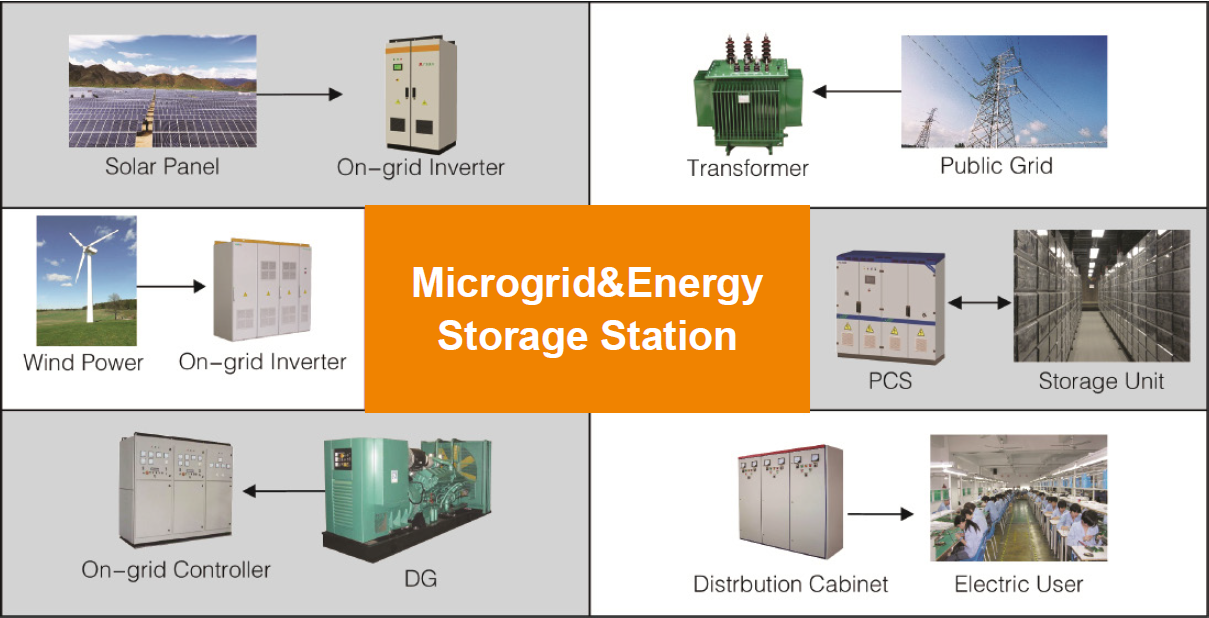 Solar Panel

On-grid Inverter

Transformer

Public Grid

Wind Power

On-grid Inverter

Microgrid&Energy Storage Station

PCS

Storage Unit

On-grid Controller

DG

Distrbution Cabinet

Electric User